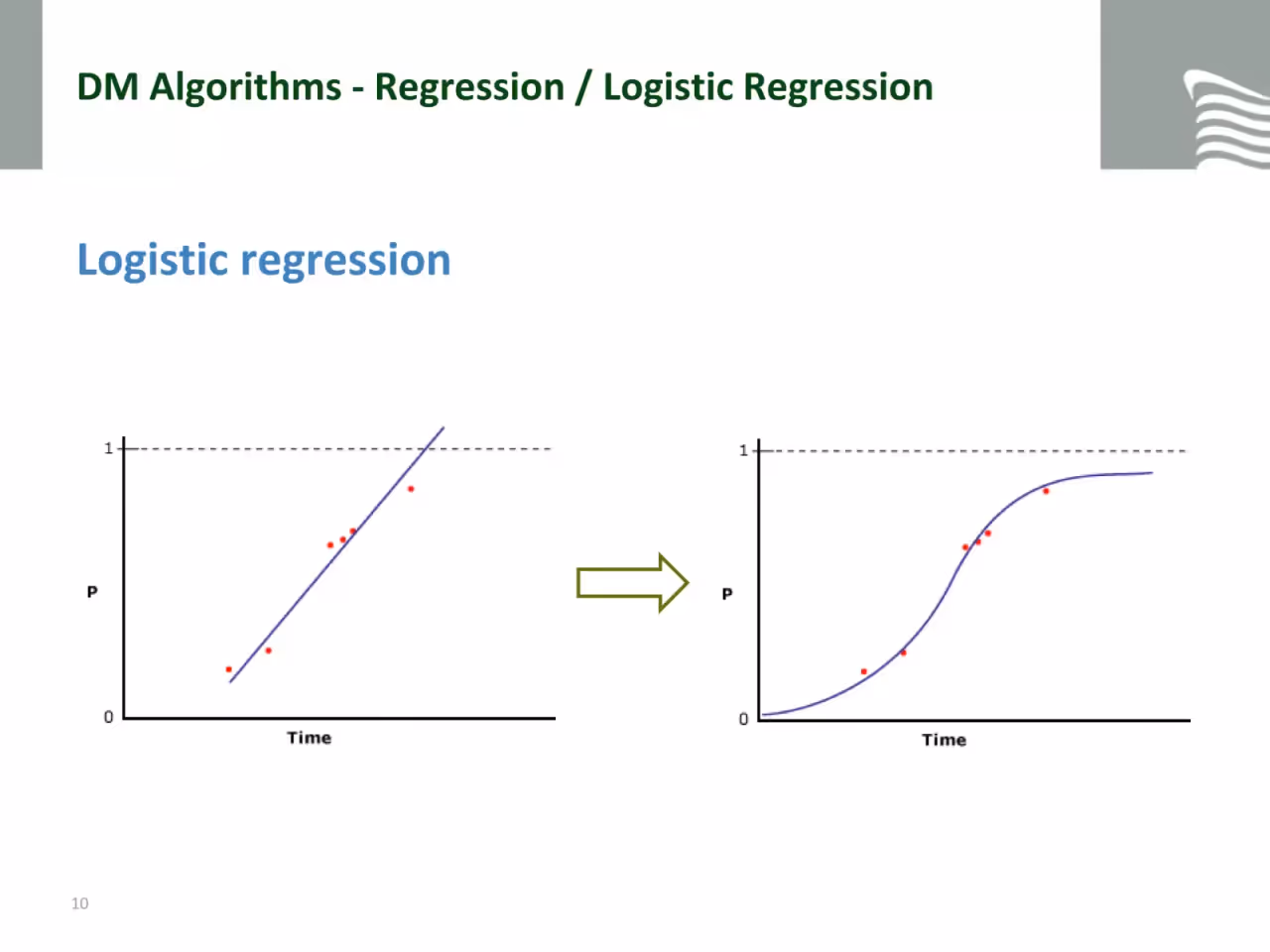 DM Algorithms - Regression / Logistic Regression

Logistic regression

1
P
0
Time

1
P
0
Time

10